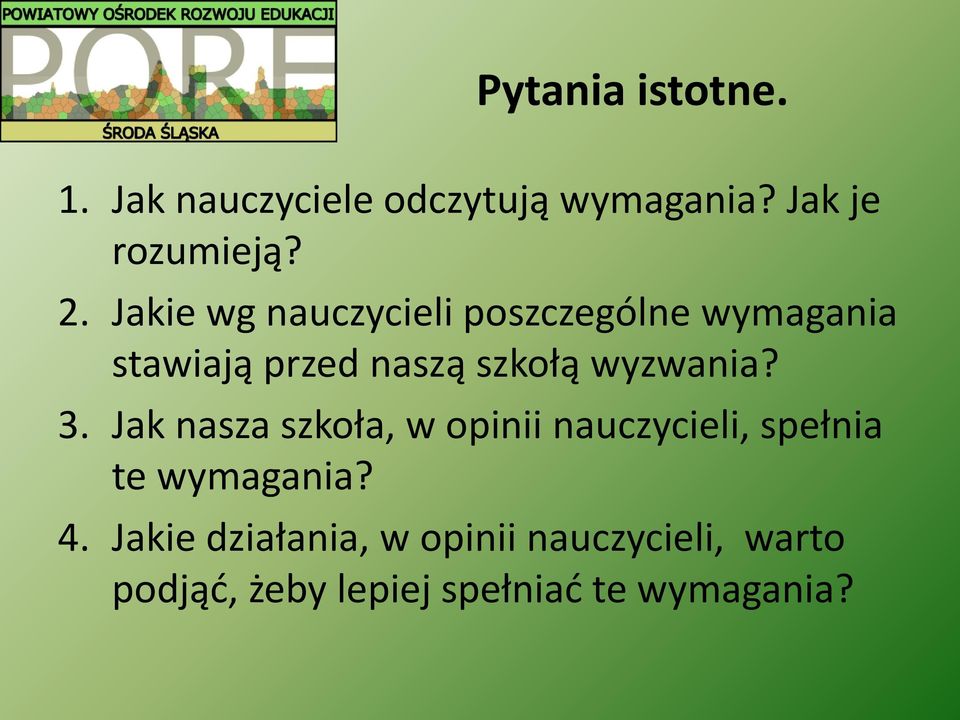 POWIATOWY OŚRODEK ROZWOJU EDUKACJI
PORE
ŚRODA ŚLĄSKA

Pytania istotne.

1. Jak nauczyciele odczytują wymagania? Jak je rozumieją?
2. Jakie wg nauczycieli poszczególne wymagania stawiają przed naszą szkołą wyzwania?
3. Jak nasza szkoła, w opinii nauczycieli, spełnia te wymagania?
4. Jakie działania, w opinii nauczycieli, warto podjąć, żeby lepiej spełniać te wymagania?